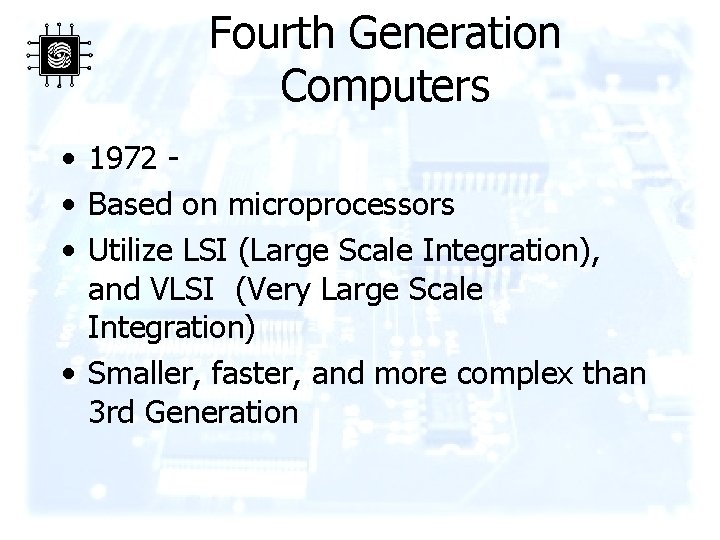 Fourth Generation Computers

• 1972 -
• Based on microprocessors
• Utilize LSI (Large Scale Integration), and VLSI (Very Large Scale Integration)
• Smaller, faster, and more complex than 3rd Generation